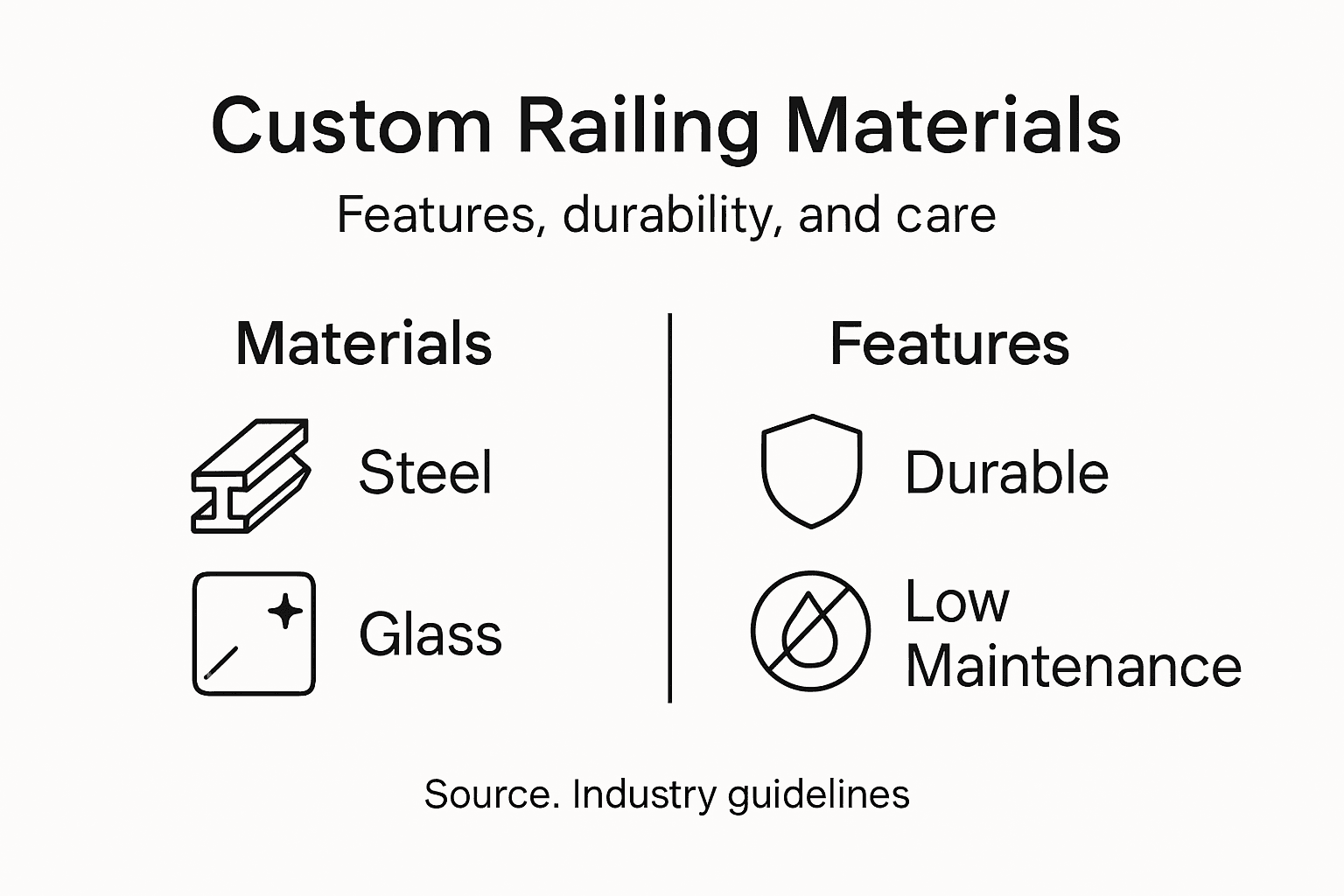 Custom Railing Materials

Features, durability, and care

Materials

Steel

Glass

Features

Durable

Low Maintenance

Source. Industry guidelines